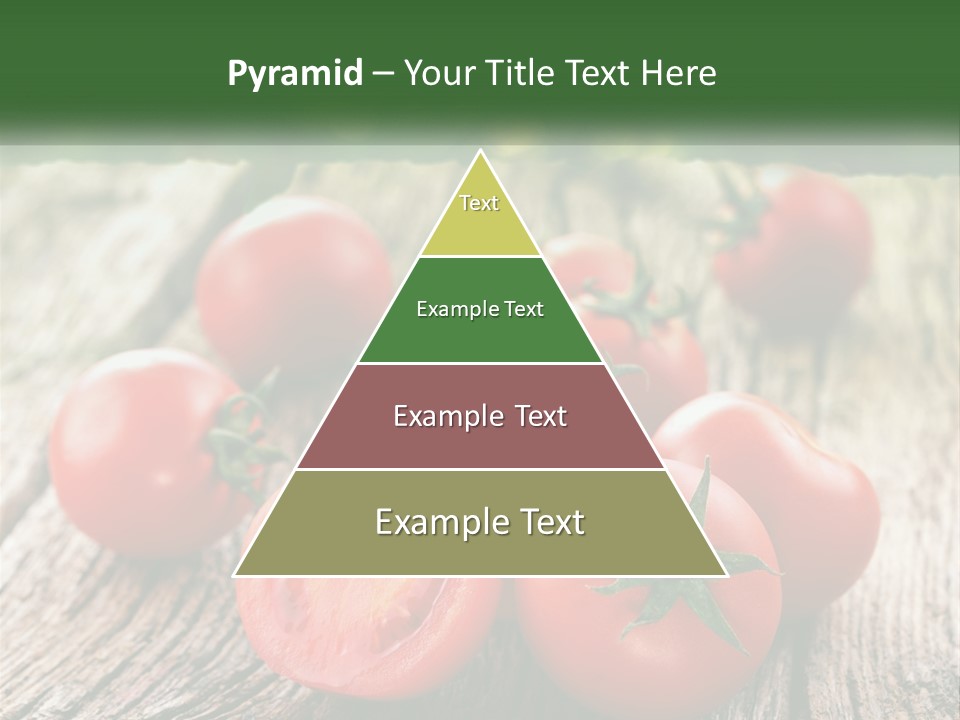 Pyramid – Your Title Text Here

Text

Example Text

Example Text

Example Text